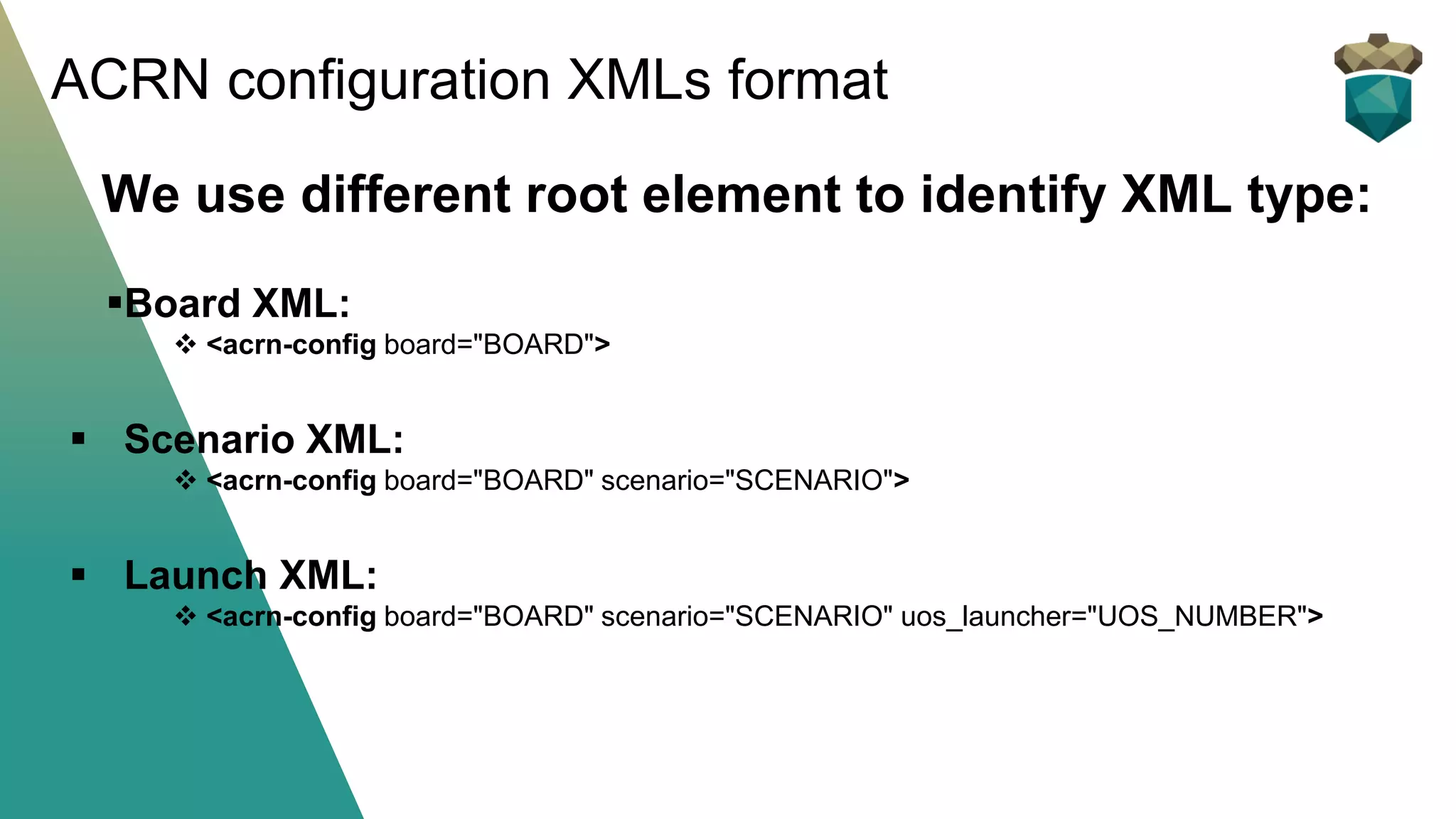 ACRN configuration XMLs format

We use different root element to identify XML type:

▪Board XML:
❖ <acrn-config board="BOARD">

▪ Scenario XML:
❖ <acrn-config board="BOARD" scenario="SCENARIO">

▪ Launch XML:
❖ <acrn-config board="BOARD" scenario="SCENARIO" uos_launcher="UOS_NUMBER">